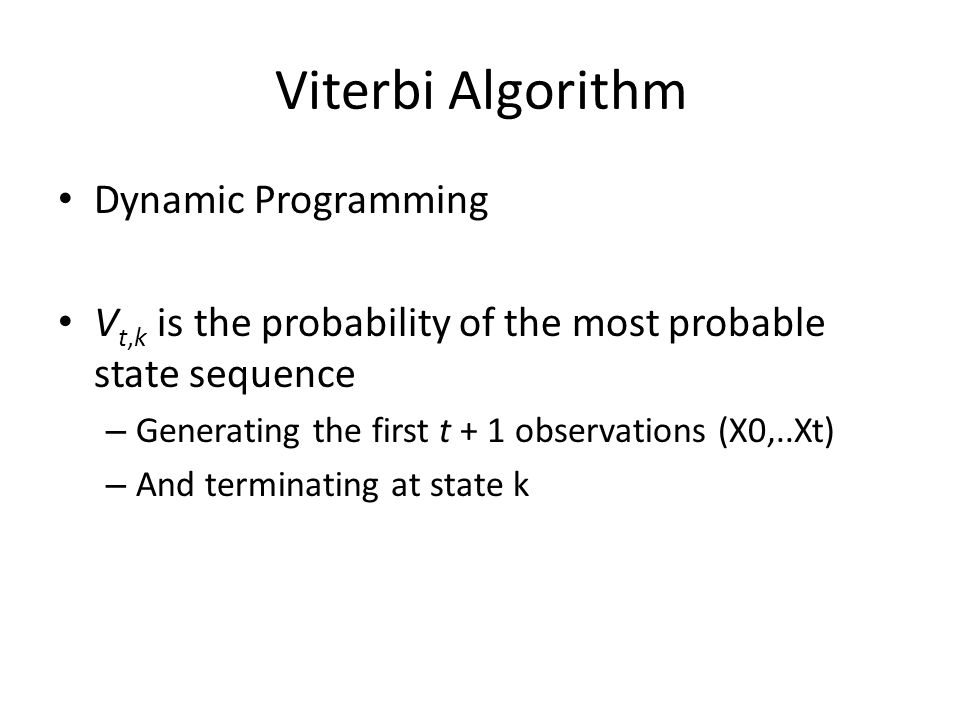 Viterbi Algorithm

• Dynamic Programming

• $V_{t,k}$ is the probability of the most probable state sequence
– Generating the first $t$ + 1 observations (X0,..Xt)
– And terminating at state k